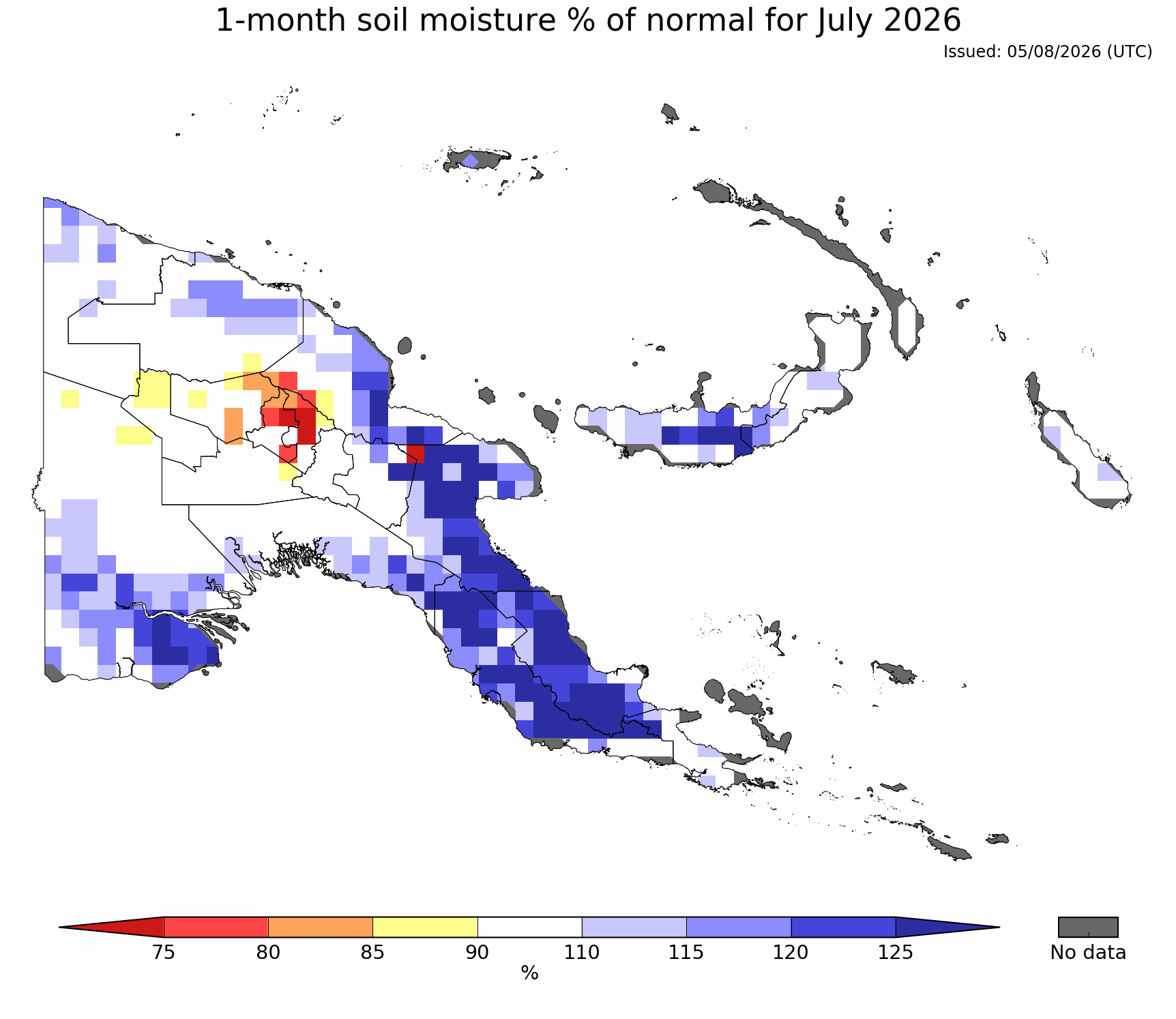 1-month soil moisture % of normal for July 2026
Issued: 05/08/2026 (UTC)

75 80 85 90 110 115 120 125
%
No data